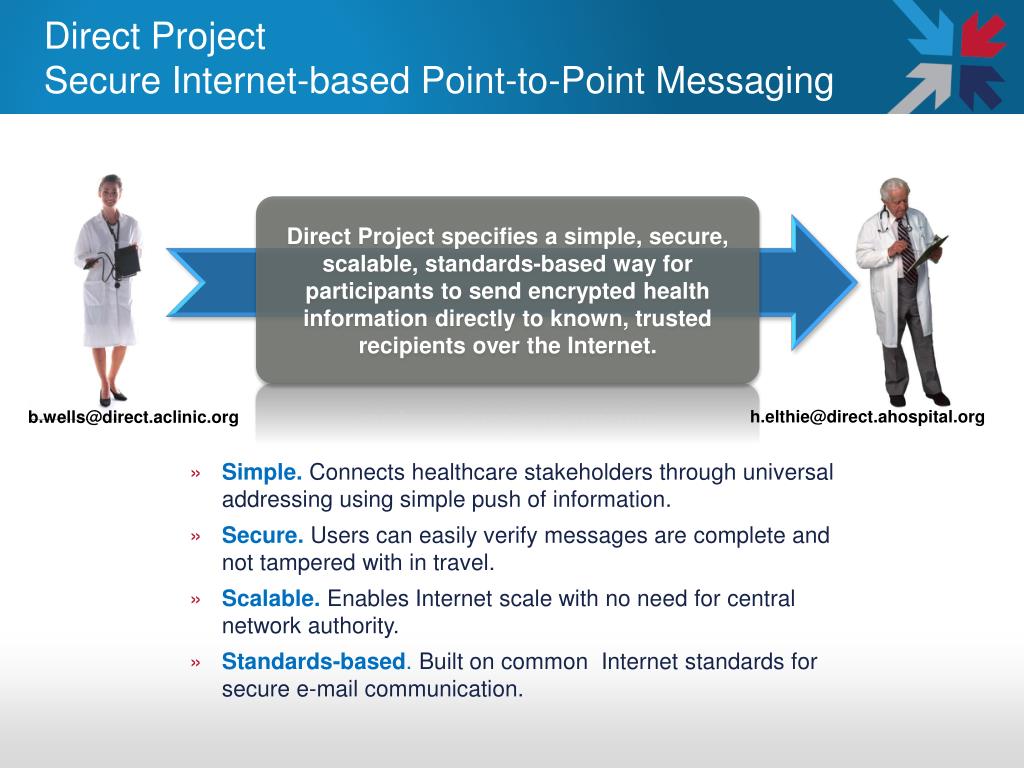 Direct Project
Secure Internet-based Point-to-Point Messaging

Direct Project specifies a simple, secure, scalable, standards-based way for participants to send encrypted health information directly to known, trusted recipients over the Internet.

b.wells@direct.aclinic.org

h.elthie@direct.ahospital.org

» Simple. Connects healthcare stakeholders through universal addressing using simple push of information.

» Secure. Users can easily verify messages are complete and not tampered with in travel.

» Scalable. Enables Internet scale with no need for central network authority.

» Standards-based. Built on common Internet standards for secure e-mail communication.